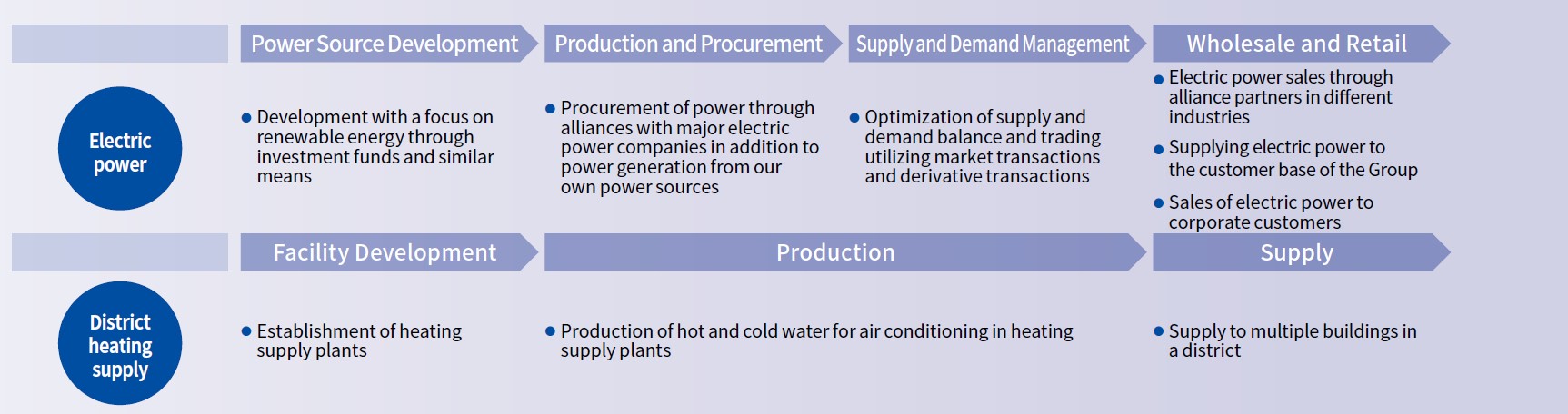 Power Source Development

Production and Procurement

Supply and Demand Management

Wholesale and Retail

Electric power

● Development with a focus on renewable energy through investment funds and similar means

● Procurement of power through alliances with major electric power companies in addition to power generation from our own power sources

● Optimization of supply and demand balance and trading utilizing market transactions and derivative transactions

● Electric power sales through alliance partners in different industries

● Supplying electric power to the customer base of the Group

● Sales of electric power to corporate customers

Facility Development

Production

Supply

District heating supply

● Establishment of heating supply plants

● Production of hot and cold water for air conditioning in heating supply plants

● Supply to multiple buildings in a district